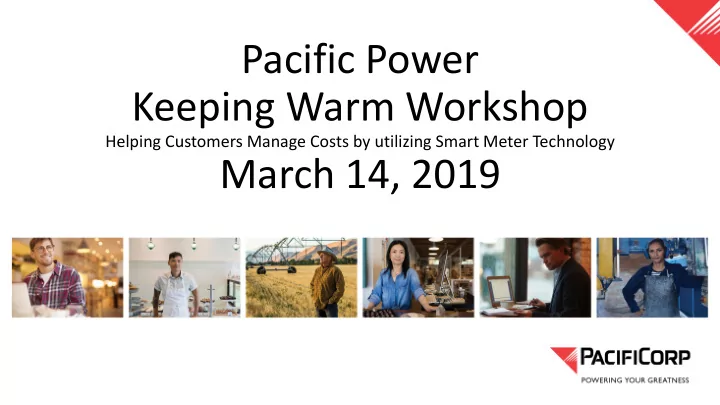 Pacific Power
Keeping Warm Workshop
Helping Customers Manage Costs by utilizing Smart Meter Technology
March 14, 2019

PACIFICORP
POWERING YOUR GREATNESS